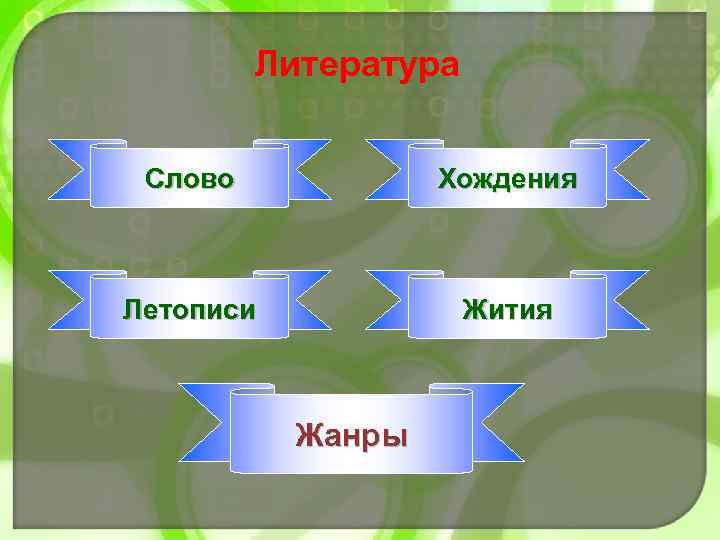 Литература

Слово

Хождения

Летописи

Жития

Жанры